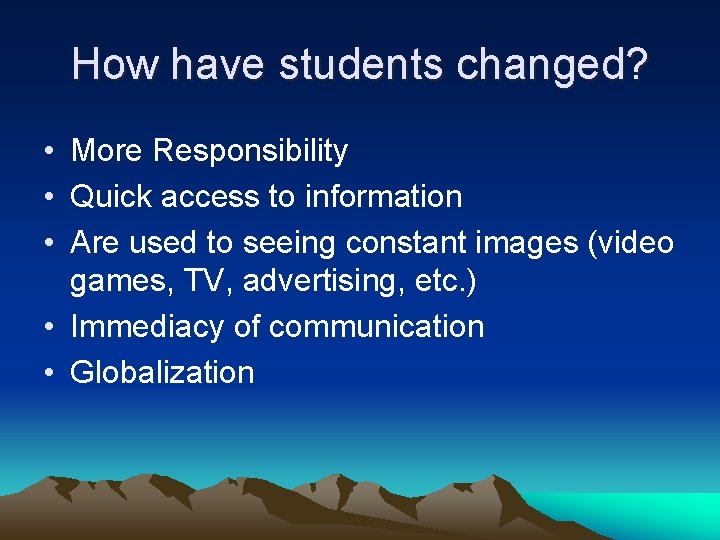 How have students changed?

• More Responsibility
• Quick access to information
• Are used to seeing constant images (video games, TV, advertising, etc.)
• Immediacy of communication
• Globalization